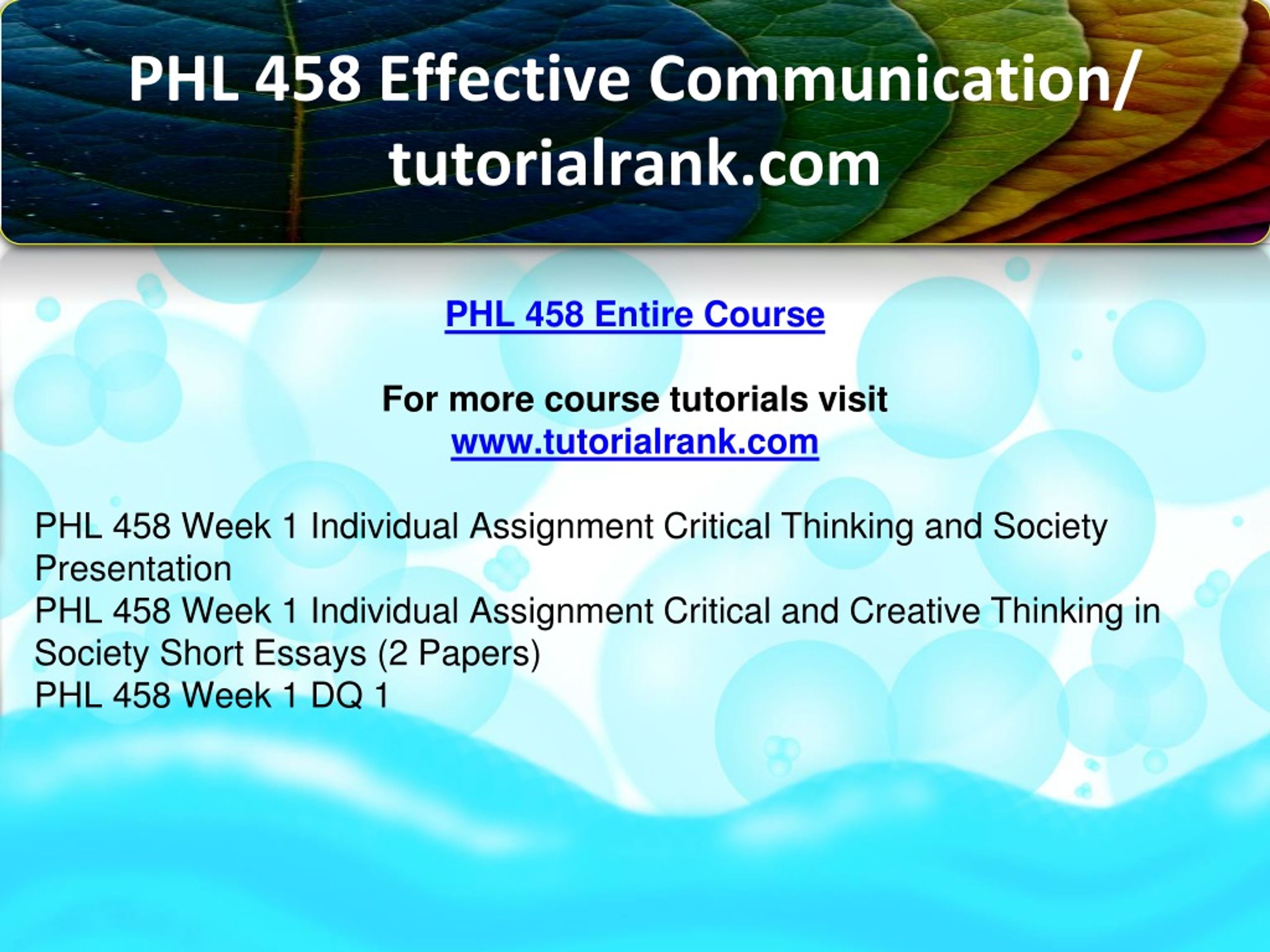 PHL 458 Effective Communication/ tutorialrank.com

PHL 458 Entire Course

For more course tutorials visit
www.tutorialrank.com

PHL 458 Week 1 Individual Assignment Critical Thinking and Society Presentation
PHL 458 Week 1 Individual Assignment Critical and Creative Thinking in Society Short Essays (2 Papers)
PHL 458 Week 1 DQ 1